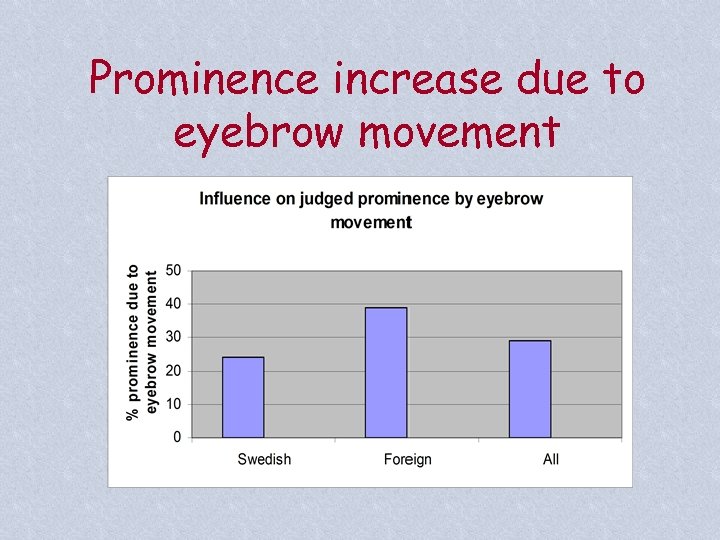 Prominence increase due to eyebrow movement

Influence on judged prominence by eyebrow movement

% prominence due to eyebrow movement

50
40
30
20
10
0

Swedish
Foreign
All